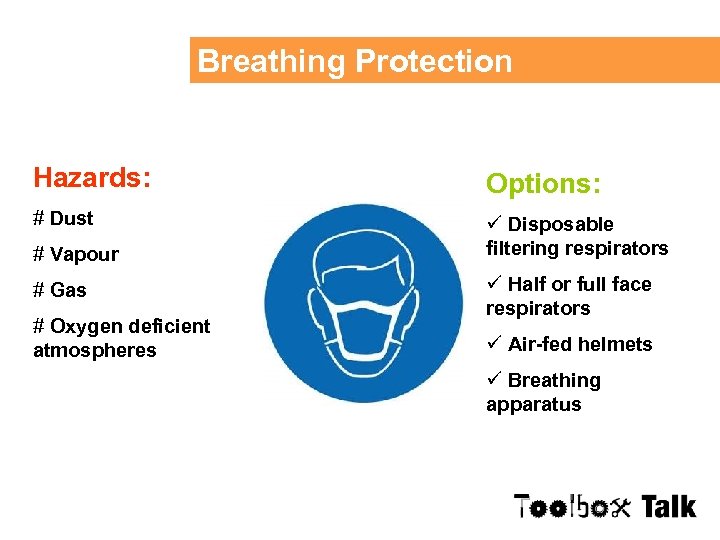 Breathing Protection

Hazards:

# Dust

# Vapour

# Gas

# Oxygen deficient atmospheres

Options:

✓ Disposable filtering respirators

✓ Half or full face respirators

✓ Air-fed helmets

✓ Breathing apparatus

Toolbox Talk